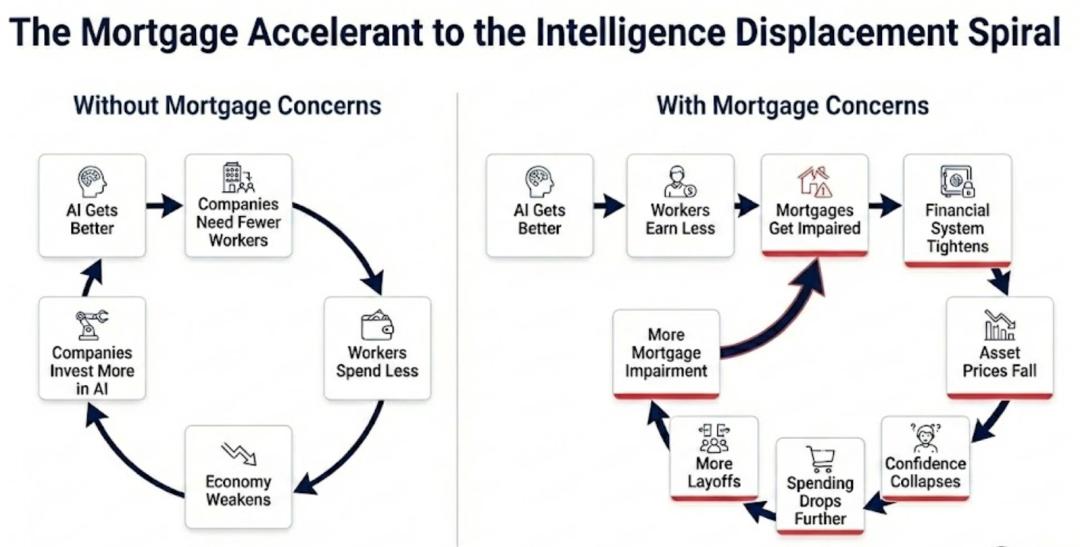 The Mortgage Accelerant to the Intelligence Displacement Spiral

Without Mortgage Concerns

AI Gets Better

Companies Need Fewer Workers

Workers Spend Less

Economy Weakens

Companies Invest More in AI

With Mortgage Concerns

AI Gets Better

Workers Earn Less

Mortgages Get Impaired

Financial System Tightens

Asset Prices Fall

Confidence Collapses

Spending Drops Further

More Layoffs

More Mortgage Impairment